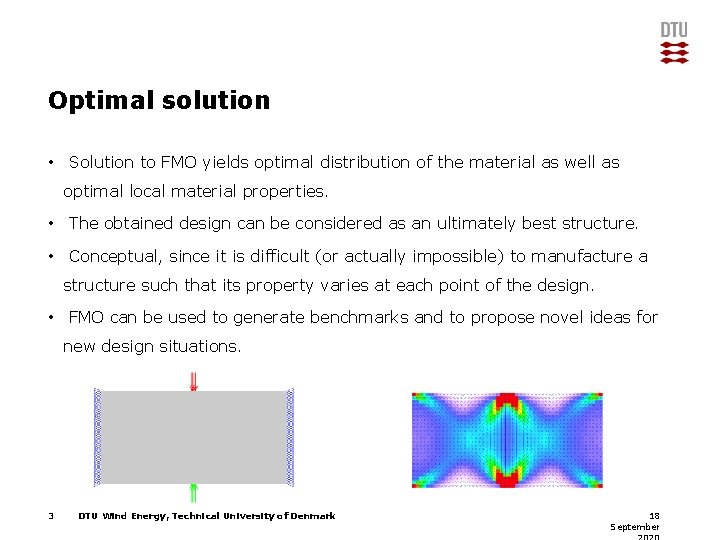 DTU

Optimal solution

• Solution to FMO yields optimal distribution of the material as well as optimal local material properties.

• The obtained design can be considered as an ultimately best structure.

• Conceptual, since it is difficult (or actually impossible) to manufacture a structure such that its property varies at each point of the design.

• FMO can be used to generate benchmarks and to propose novel ideas for new design situations.

3 DTU Wind Energy, Technical University of Denmark

18 September 2020